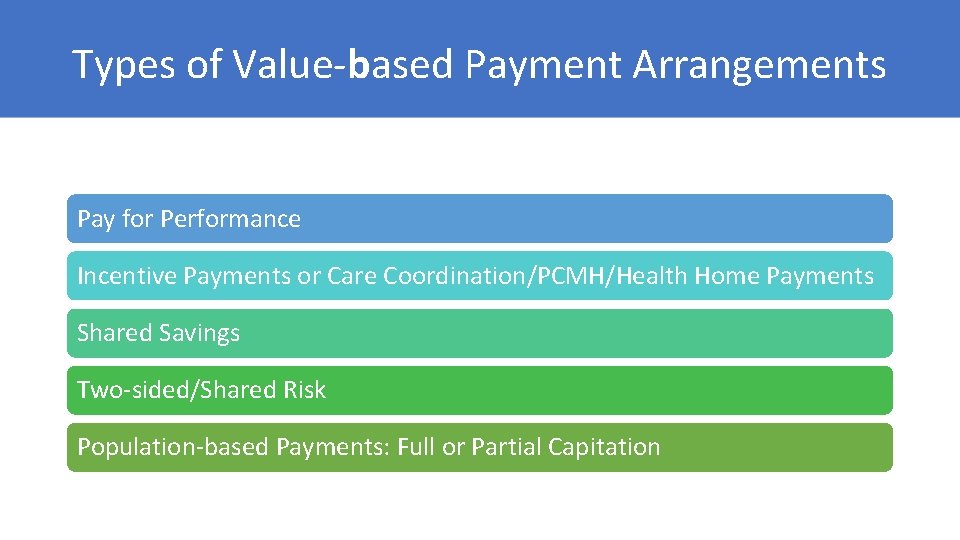 Types of Value-based Payment Arrangements

Pay for Performance

Incentive Payments or Care Coordination/PCMH/Health Home Payments

Shared Savings

Two-sided/Shared Risk

Population-based Payments: Full or Partial Capitation